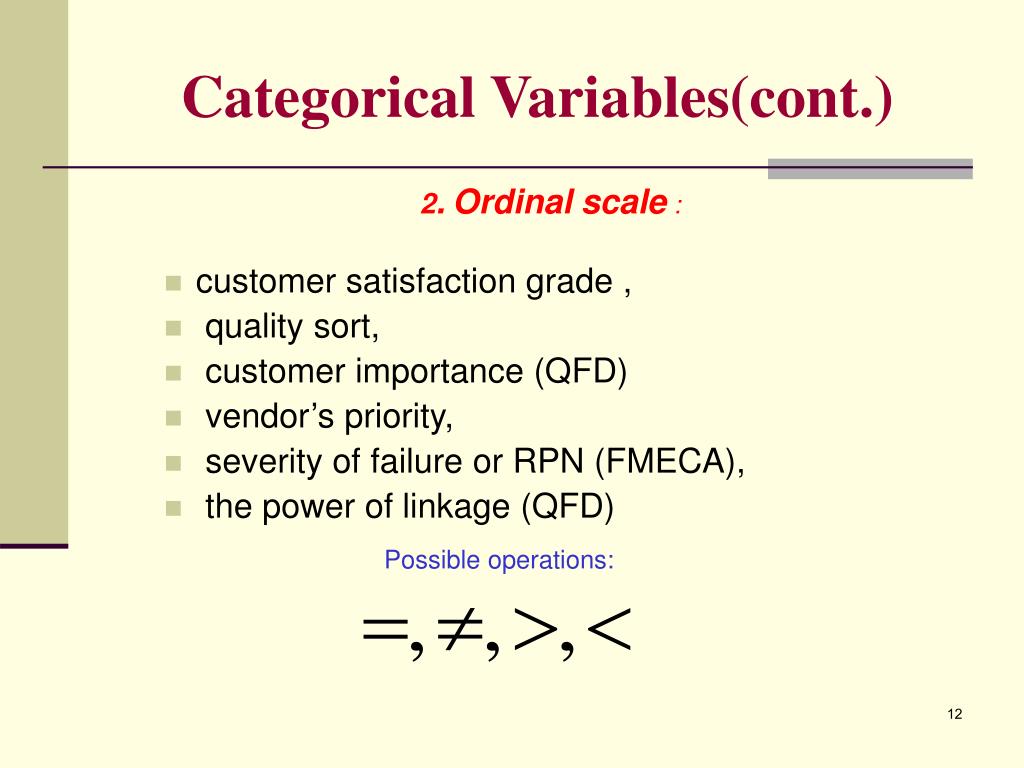 Categorical Variables(cont.)

2. Ordinal scale :

- customer satisfaction grade ,
- quality sort,
- customer importance (QFD)
- vendor’s priority,
- severity of failure or RPN (FMECA),
- the power of linkage (QFD)

Possible operations:

$=, \neq, >, <$

12